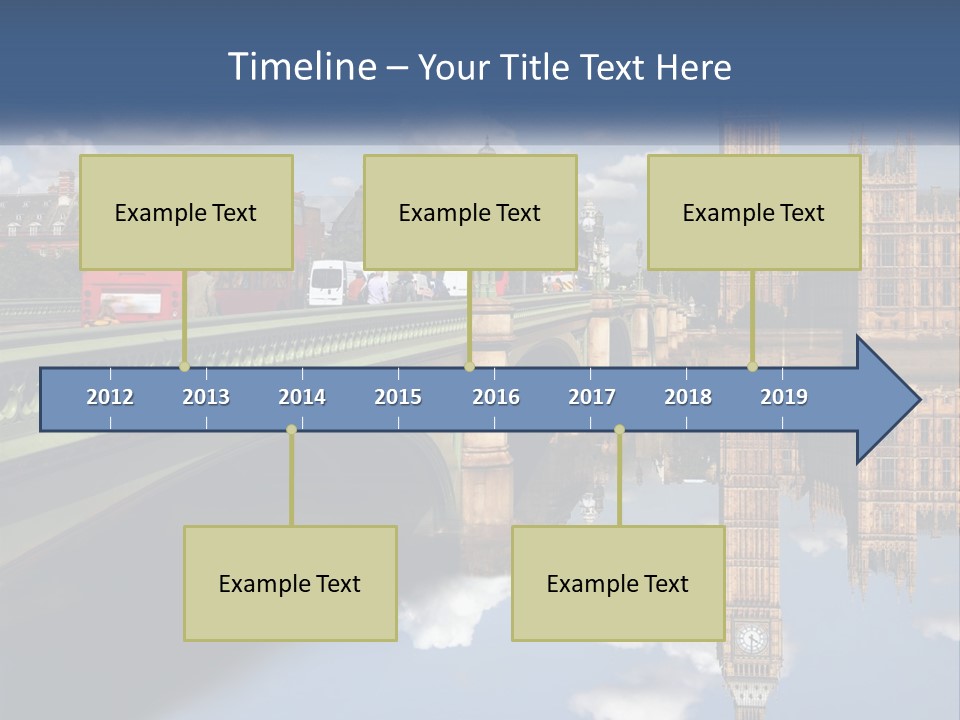 Timeline – Your Title Text Here

Example Text

Example Text

Example Text

2012 2013 2014 2015 2016 2017 2018 2019

Example Text

Example Text